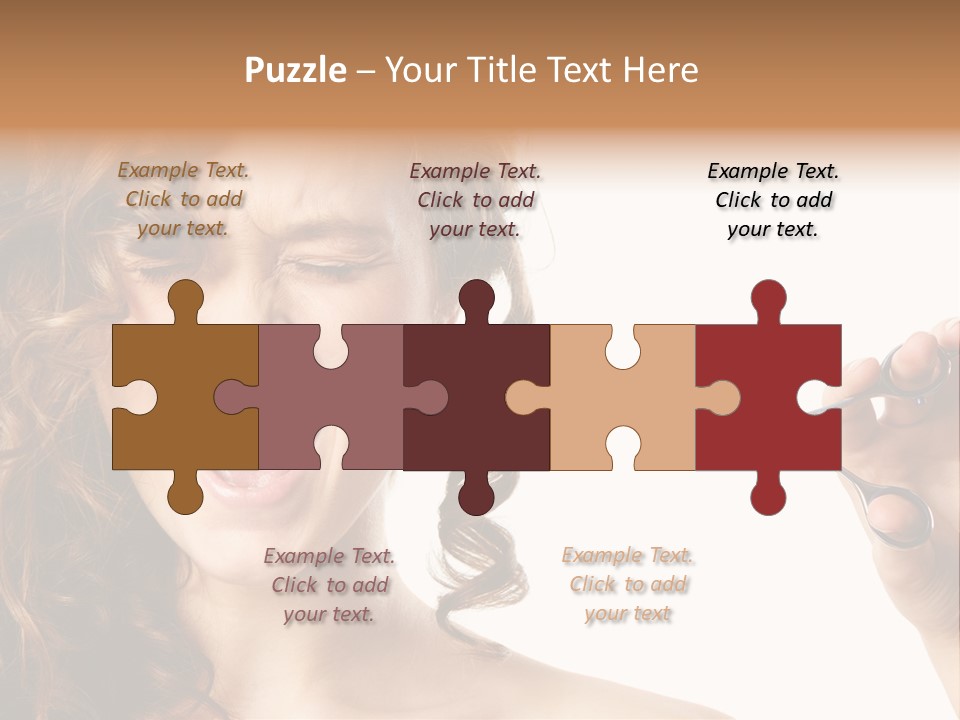 Puzzle – Your Title Text Here

Example Text. Click to add your text.

Example Text. Click to add your text.

Example Text. Click to add your text.

Example Text. Click to add your text.

Example Text. Click to add your text